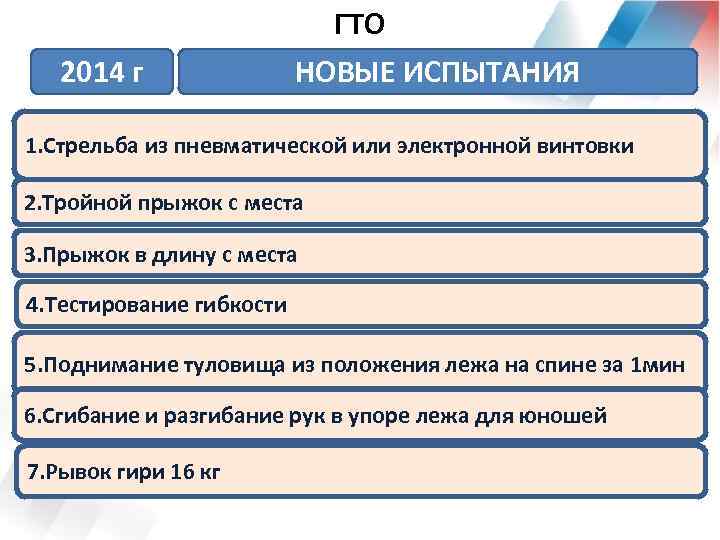 ГТО

2014 г

НОВЫЕ ИСПЫТАНИЯ

1.Стрельба из пневматической или электронной винтовки

2.Тройной прыжок с места

3.Прыжок в длину с места

4.Тестирование гибкости

5.Поднимание туловища из положения лежа на спине за 1мин

6.Сгибание и разгибание рук в упоре лежа для юношей

7.Рывок гири 16 кг